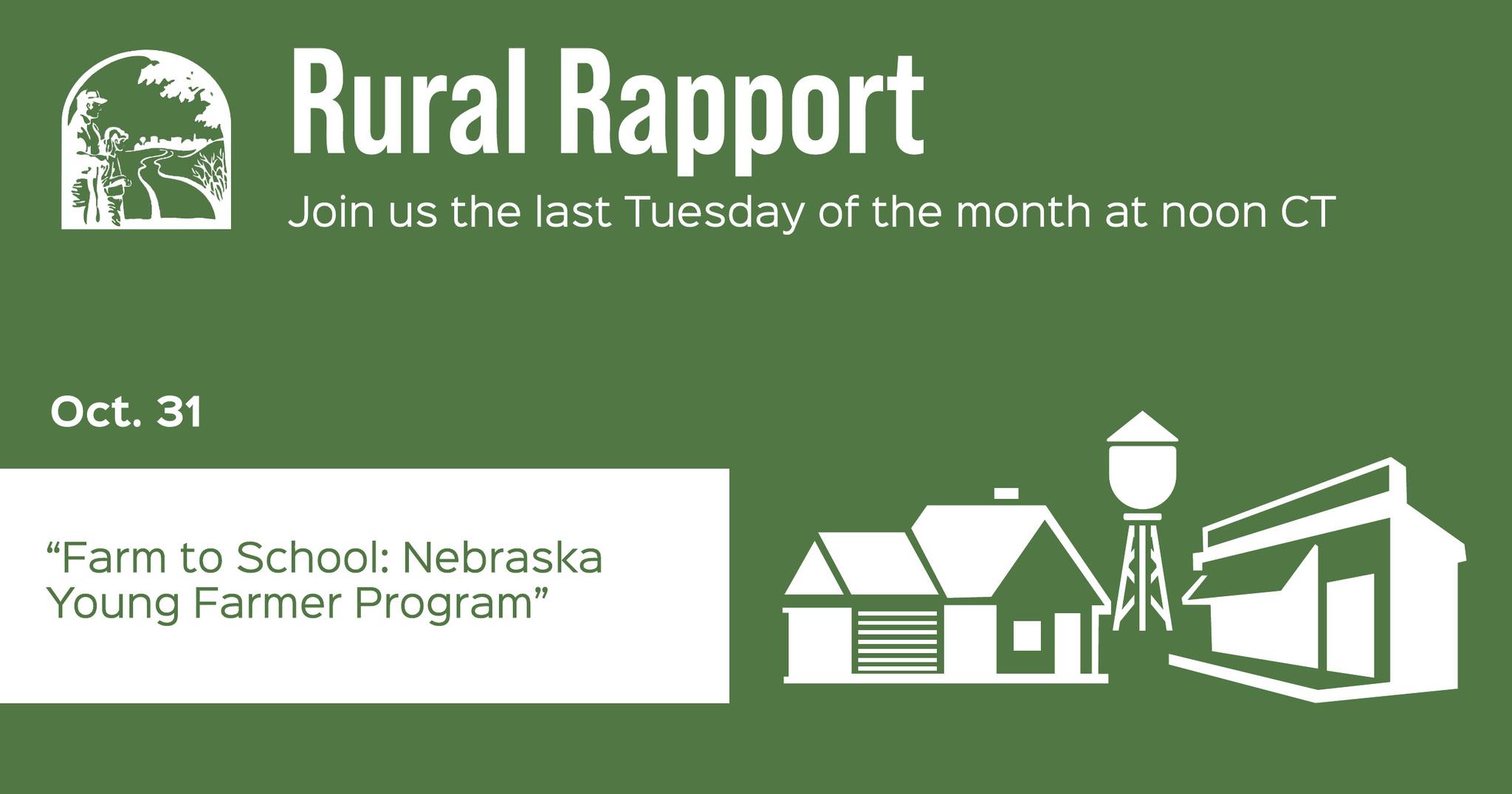 Rural Rapport

Join us the last Tuesday of the month at noon CT

Oct. 31

“Farm to School: Nebraska Young Farmer Program”